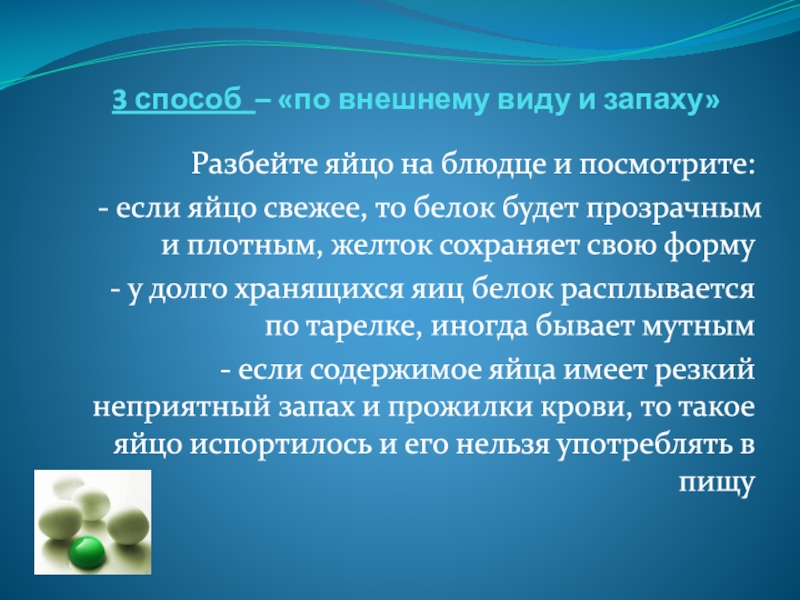 3 способ – «по внешнему виду и запаху»

Разбейте яйцо на блюдце и посмотрите:

- если яйцо свежее, то белок будет прозрачным и плотным, желток сохраняет свою форму

- у долго хранящихся яиц белок расплывается по тарелке, иногда бывает мутным

- если содержимое яйца имеет резкий неприятный запах и прожилки крови, то такое яйцо испортилось и его нельзя употреблять в пищу